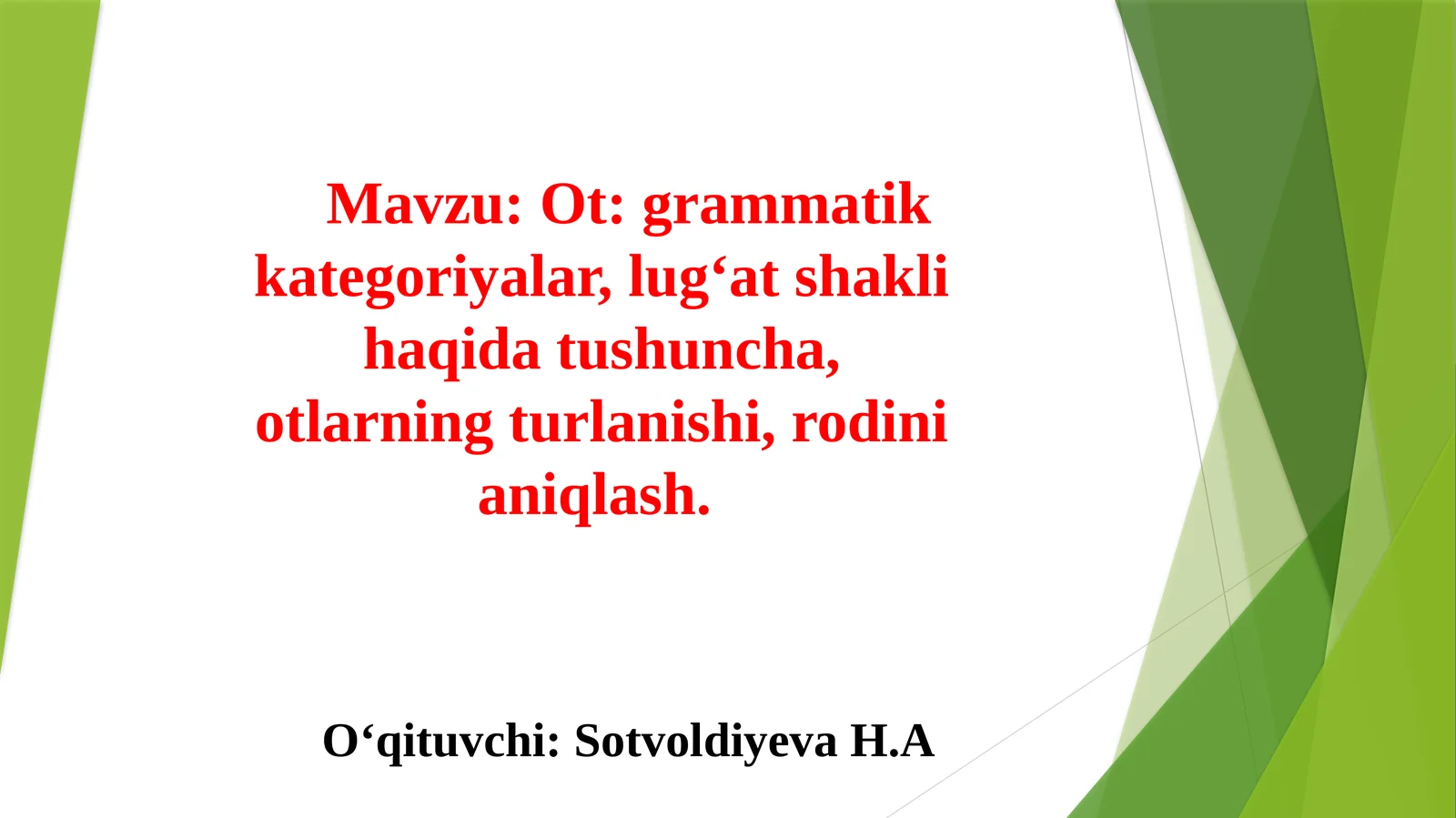 Mavzu: Ot: grammatik kategoriyalar, lug‘at shakli haqida tushuncha, otlarning turlanishi, rodini aniqlash.

O‘qituvchi: Sotvoldiyeva H.A